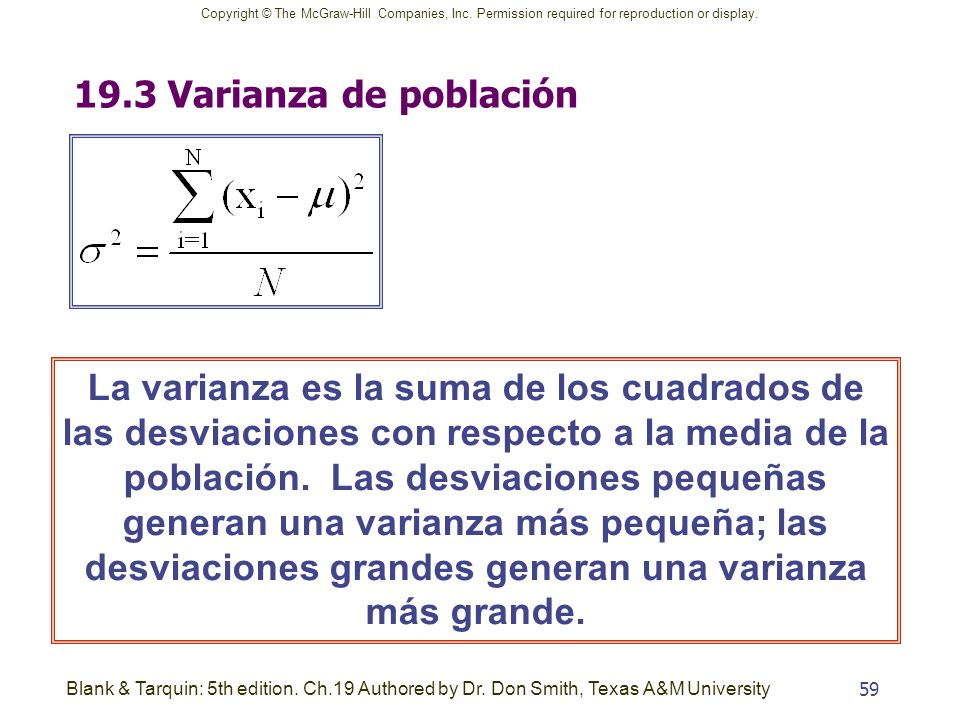 Copyright © The McGraw-Hill Companies, Inc. Permission required for reproduction or display.

19.3 Varianza de población

$\sigma^2 = \frac{\sum_{i=1}^{N}(x_i - \mu)^2}{N}$

La varianza es la suma de los cuadrados de las desviaciones con respecto a la media de la población. Las desviaciones pequeñas generan una varianza más pequeña; las desviaciones grandes generan una varianza más grande.

Blank & Tarquin: 5th edition. Ch.19 Authored by Dr. Don Smith, Texas A&M University

59